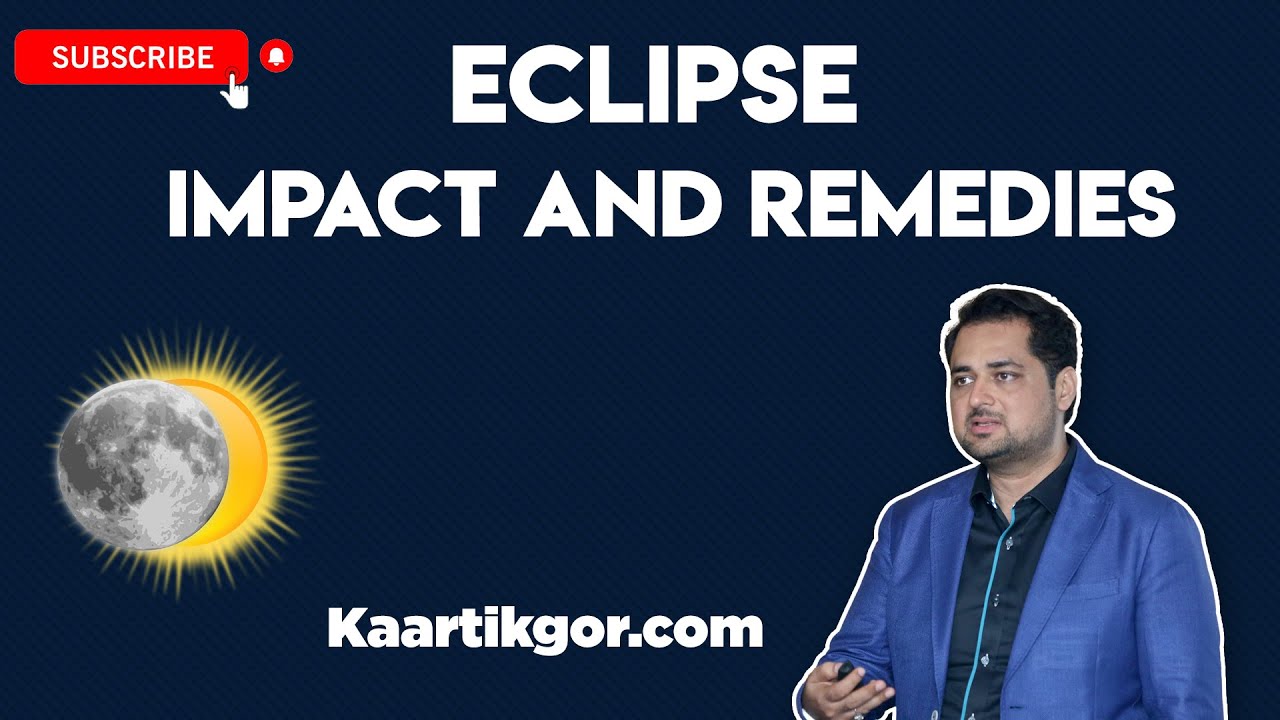 SUBSCRIBE

ECLIPSE
IMPACT AND REMEDIES

Kaartikgor.com